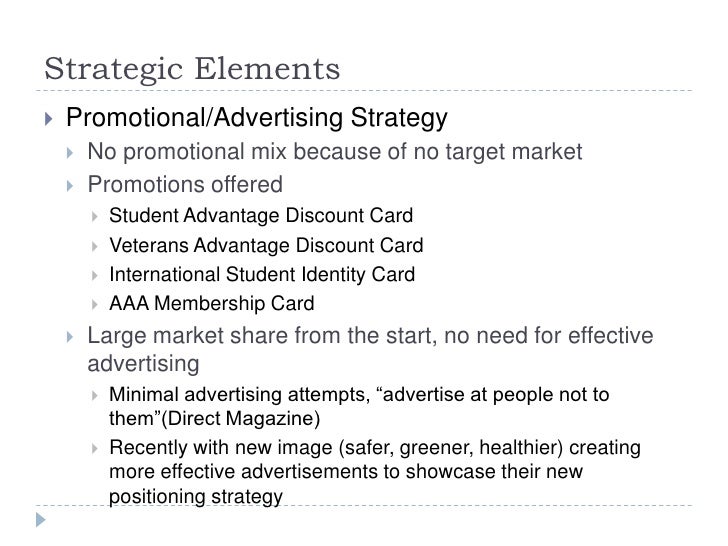 Strategic Elements

Promotional/Advertising Strategy

No promotional mix because of no target market

Promotions offered

Student Advantage Discount Card

Veterans Advantage Discount Card

International Student Identity Card

AAA Membership Card

Large market share from the start, no need for effective advertising

Minimal advertising attempts, “advertise at people not to them”(Direct Magazine)

Recently with new image (safer, greener, healthier) creating more effective advertisements to showcase their new positioning strategy